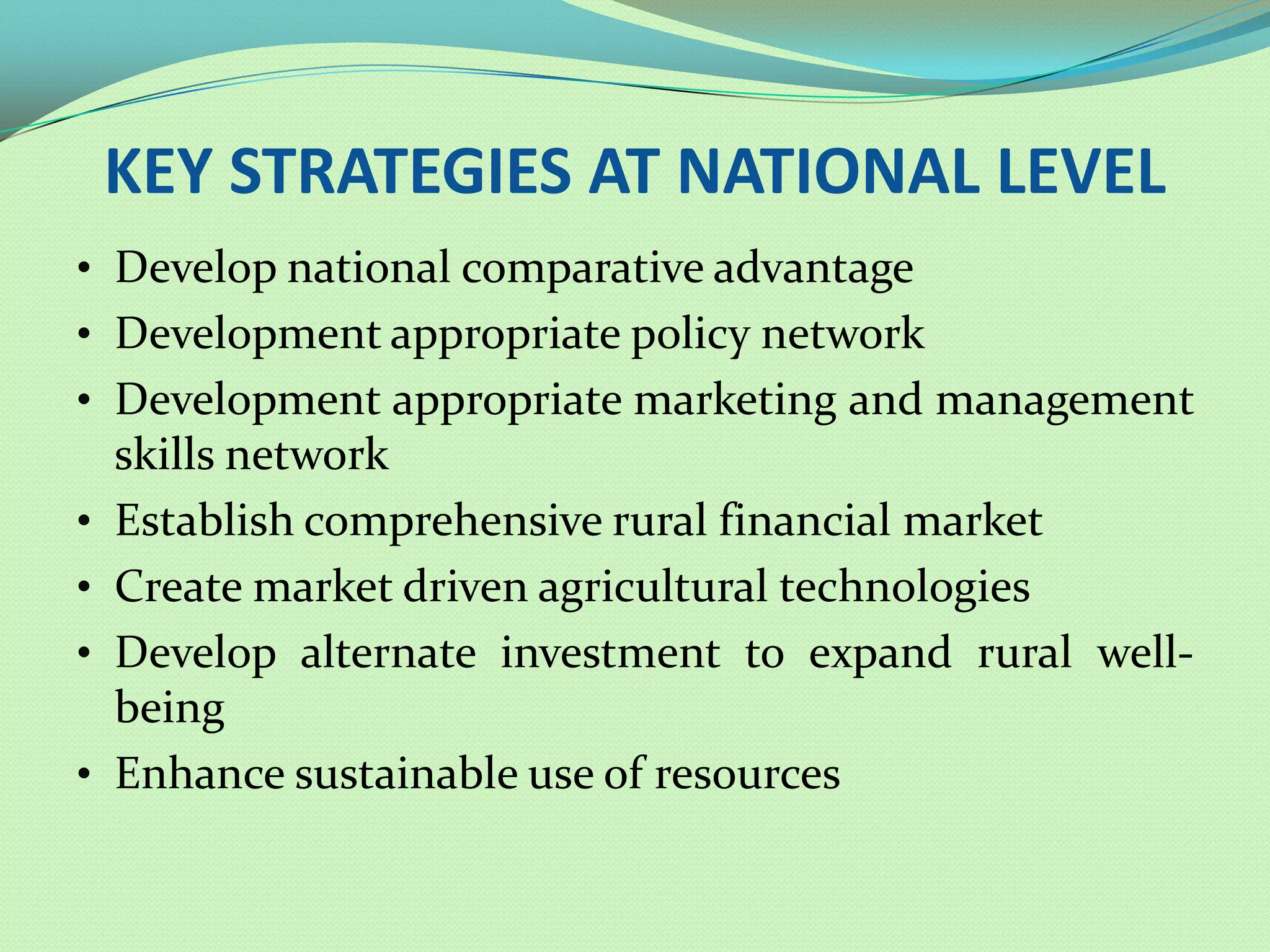 KEY STRATEGIES AT NATIONAL LEVEL

• Develop national comparative advantage
• Development appropriate policy network
• Development appropriate marketing and management skills network
• Establish comprehensive rural financial market
• Create market driven agricultural technologies
• Develop alternate investment to expand rural well-being
• Enhance sustainable use of resources